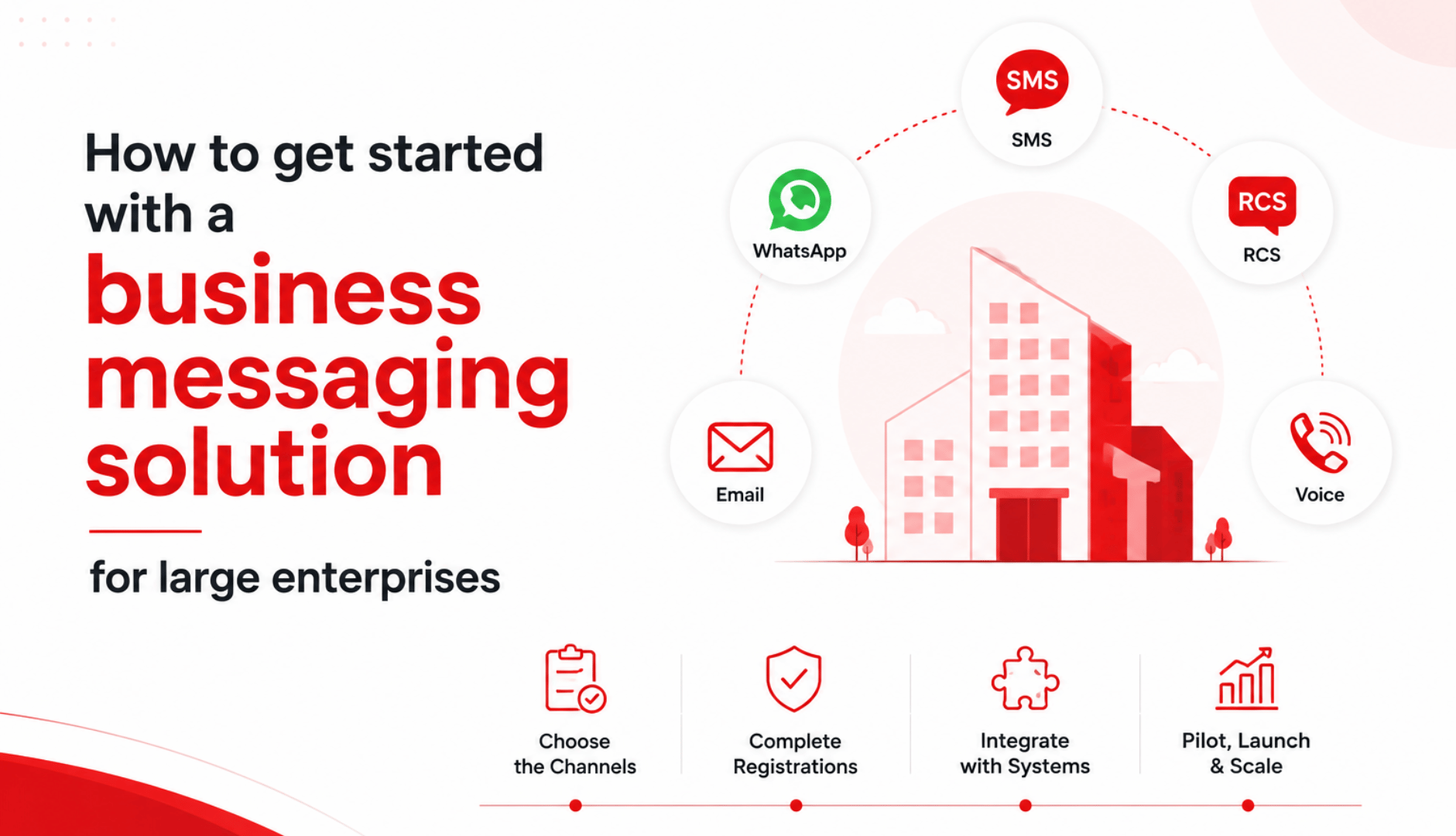 How to get started with a business messaging solution

for large enterprises

SMS
SMS

WhatsApp

RCS
RCS

Email

Voice

Choose the Channels

Complete Registrations

Integrate with Systems

Pilot, Launch & Scale